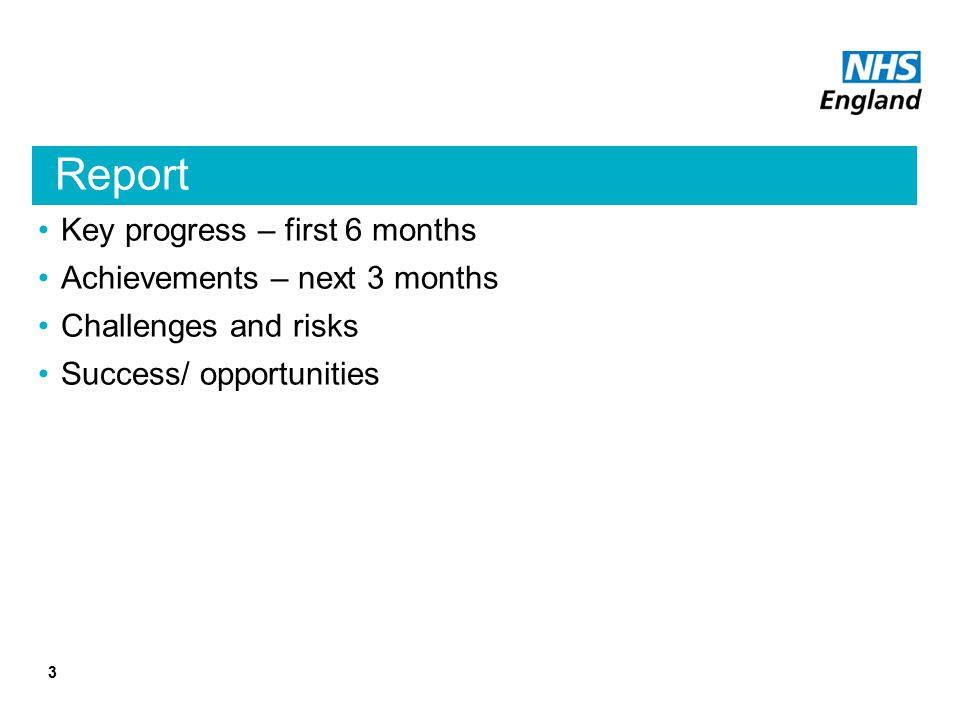 NHS
England

Report

• Key progress – first 6 months
• Achievements – next 3 months
• Challenges and risks
• Success/ opportunities

3